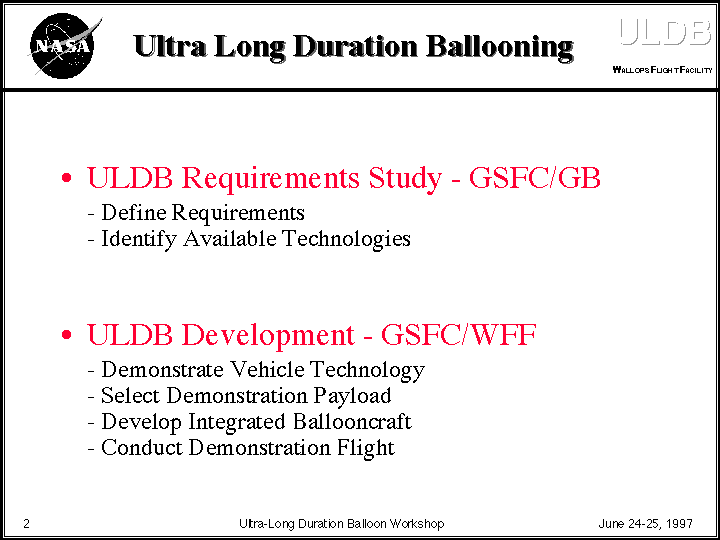 NASA

Ultra Long Duration Ballooning

ULDB
WALLOPS FLIGHT FACILITY

• ULDB Requirements Study - GSFC/GB
- Define Requirements
- Identify Available Technologies

• ULDB Development - GSFC/WFF
- Demonstrate Vehicle Technology
- Select Demonstration Payload
- Develop Integrated Ballooncraft
- Conduct Demonstration Flight

2

Ultra-Long Duration Balloon Workshop

June 24-25, 1997